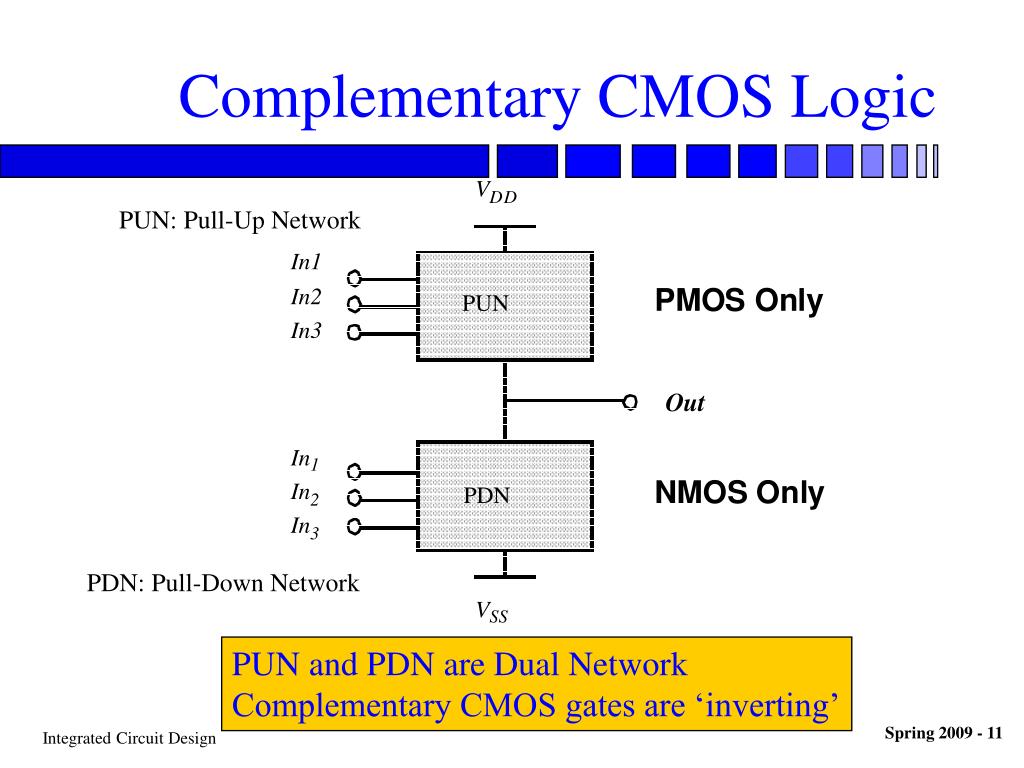 Complementary CMOS Logic

$V_{DD}$

PUN: Pull-Up Network

In1

In2

In3

PUN

PMOS Only

Out

$In_1$

$In_2$

$In_3$

PDN

NMOS Only

PDN: Pull-Down Network

$V_{SS}$

PUN and PDN are Dual Network
Complementary CMOS gates are ‘inverting’

Integrated Circuit Design

Spring 2009 - 11